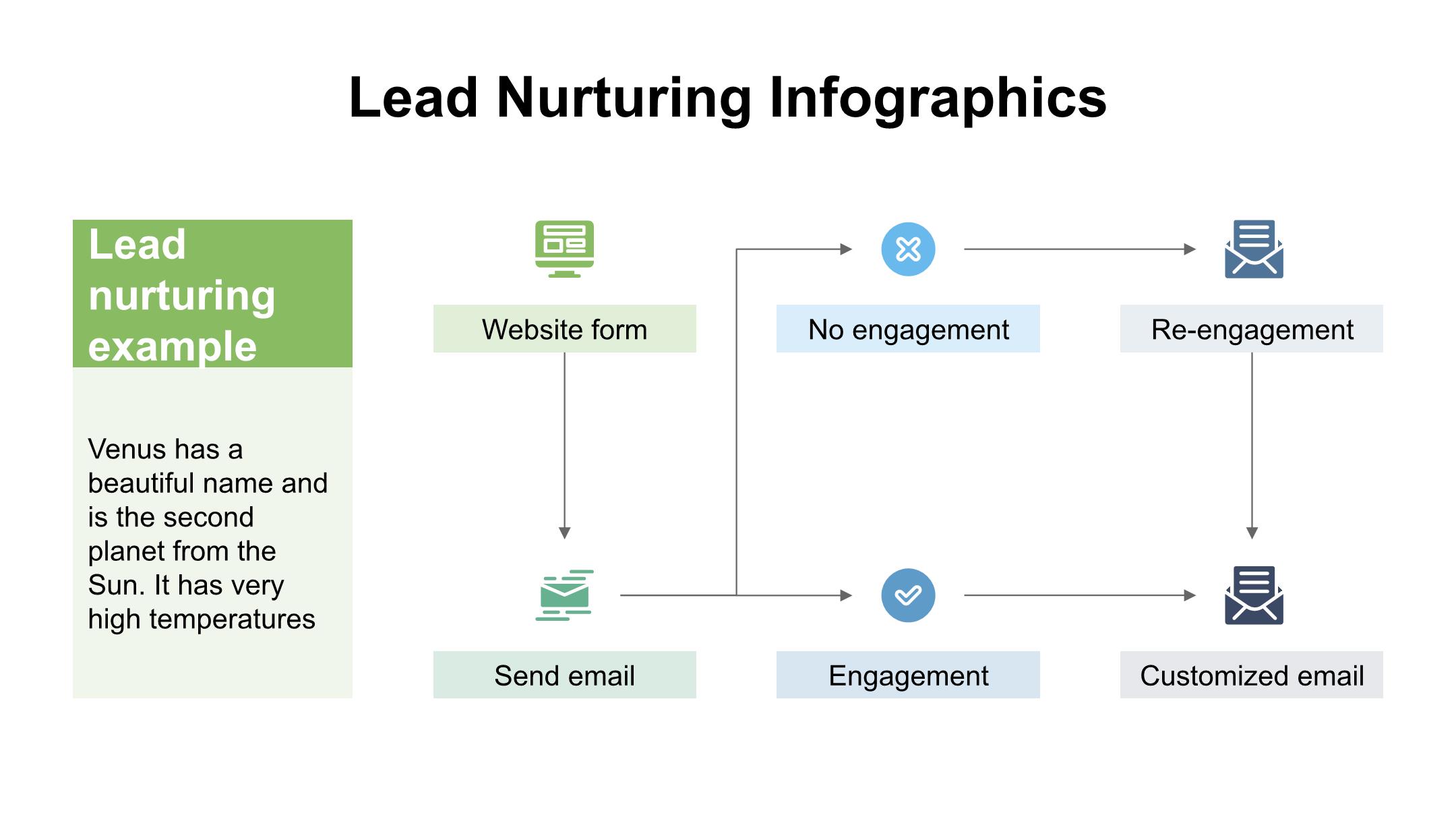 Lead Nurturing Infographics

Lead nurturing example

Venus has a beautiful name and is the second planet from the Sun. It has very high temperatures

Website form

No engagement

Re-engagement

Send email

Engagement

Customized email